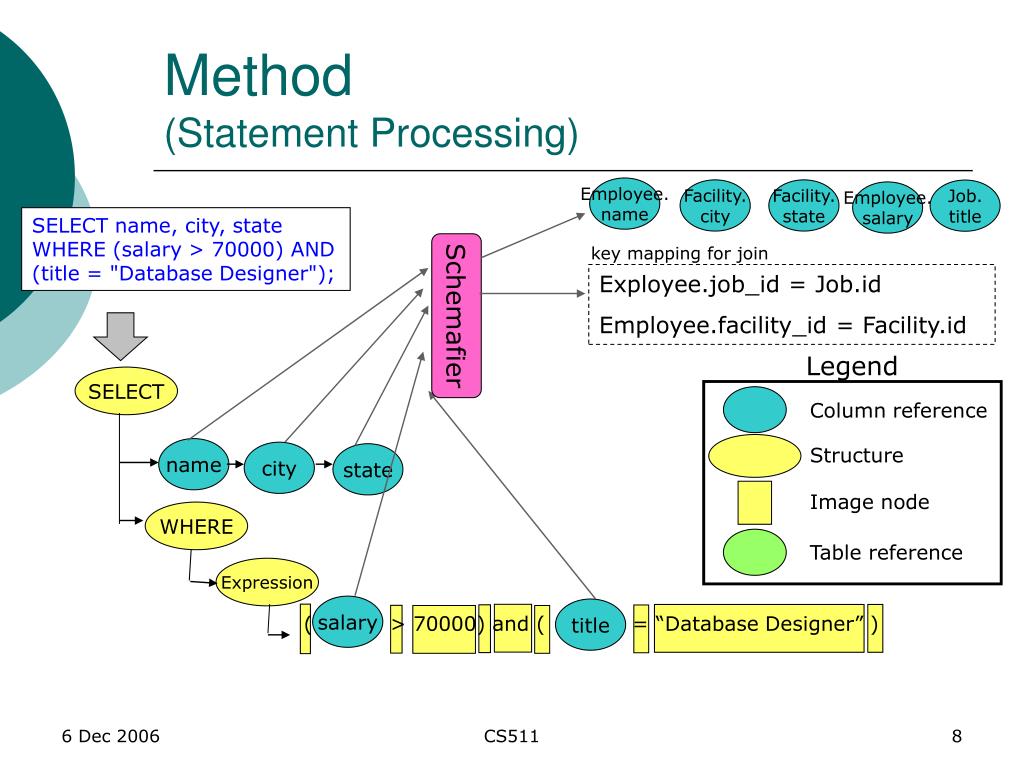 Method
(Statement Processing)

SELECT name, city, state WHERE (salary > 70000) AND (title = "Database Designer");

Schemafier

Employee. name

Facility. city

Facility. state

Employee. salary

Job. title

key mapping for join

Exployee.job_id = Job.id

Employee.facility_id = Facility.id

Legend

Column reference

Structure

Image node

Table reference

SELECT

name

city

state

WHERE

Expression

( salary > 70000 ) and ( title = “Database Designer” )

6 Dec 2006

CS511

8